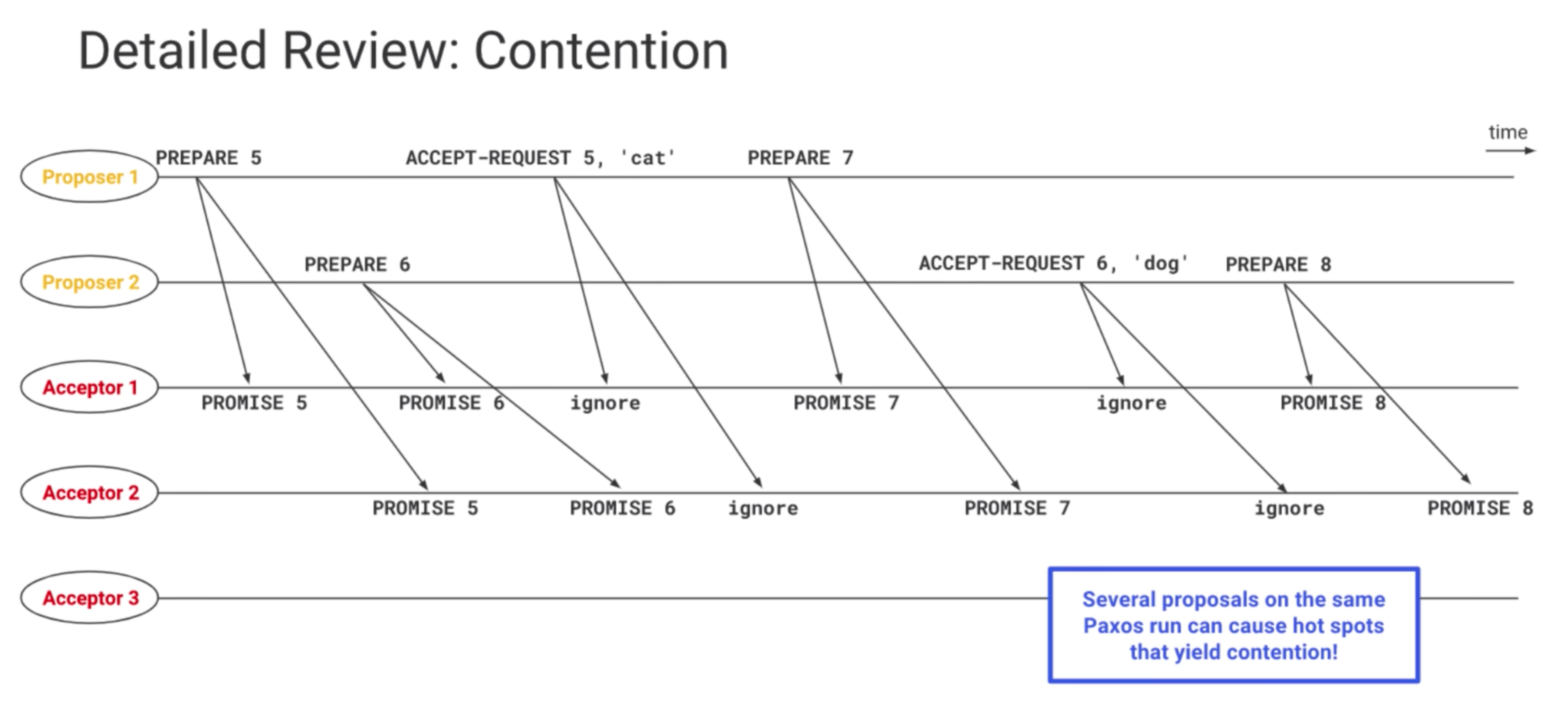 Detailed Review: Contention

time

Proposer 1 PREPARE 5 ACCEPT-REQUEST 5, 'cat' PREPARE 7

Proposer 2 PREPARE 6 ACCEPT-REQUEST 6, 'dog' PREPARE 8

Acceptor 1 PROMISE 5 PROMISE 6 ignore PROMISE 7 ignore PROMISE 8

Acceptor 2 PROMISE 5 PROMISE 6 ignore PROMISE 7 ignore PROMISE 8

Acceptor 3

Several proposals on the same Paxos run can cause hot spots that yield contention!